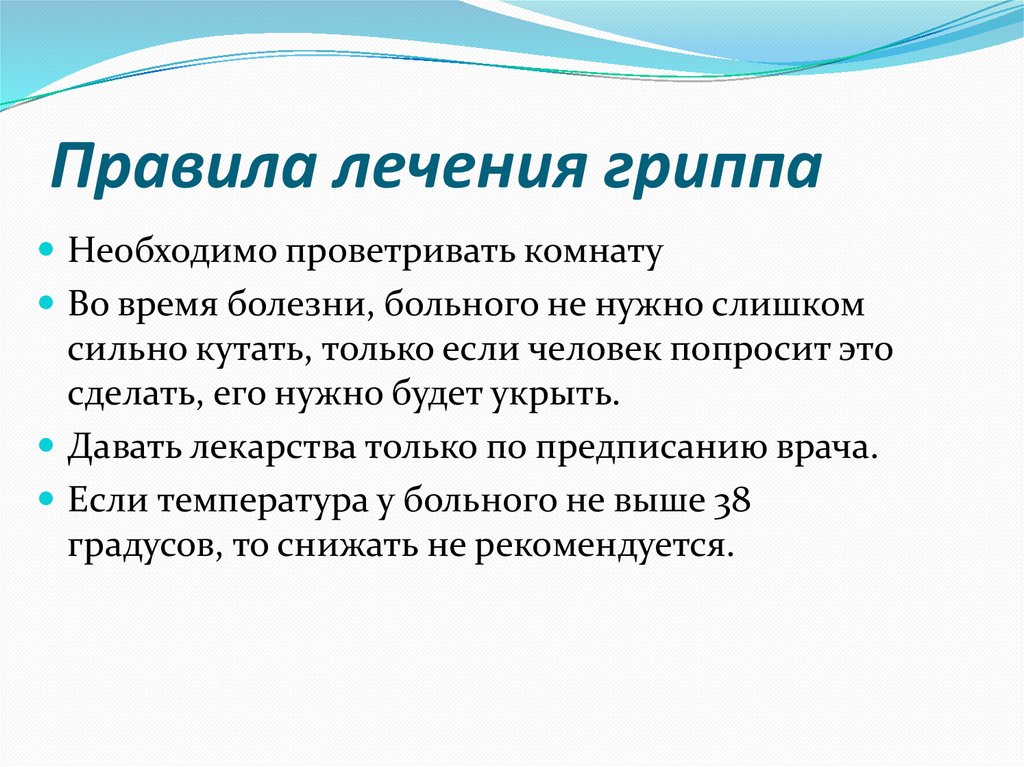 Правила лечения гриппа

Необходимо проветривать комнату

Во время болезни, больного не нужно слишком сильно кутать, только если человек попросит это сделать, его нужно будет укрыть.

Давать лекарства только по предписанию врача.

Если температура у больного не выше 38 градусов, то снижать не рекомендуется.